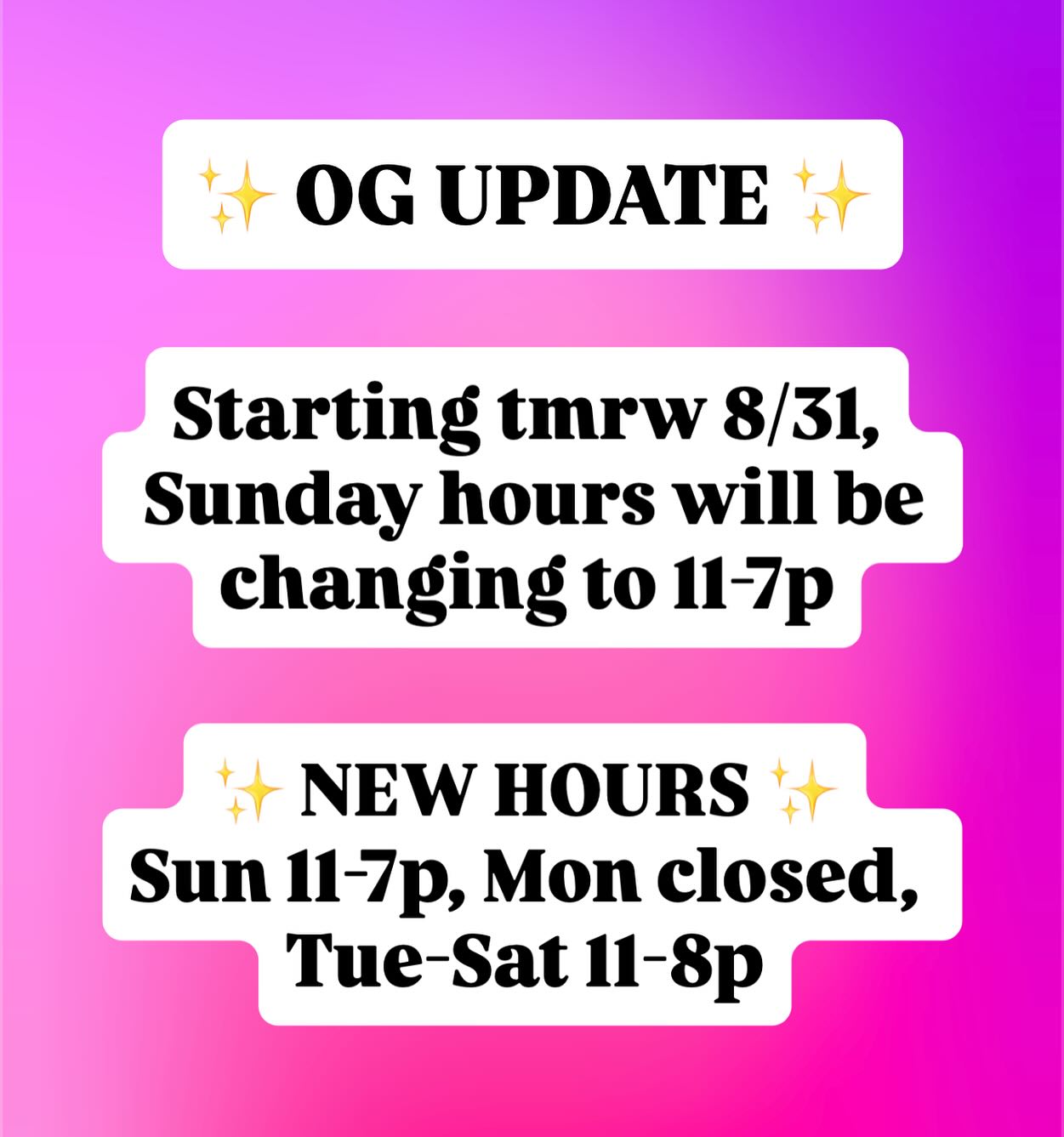 ✨ OG UPDATE ✨

Starting tmrw 8/31, Sunday hours will be changing to 11-7p

✨ NEW HOURS ✨
Sun 11-7p, Mon closed, Tue-Sat 11-8p